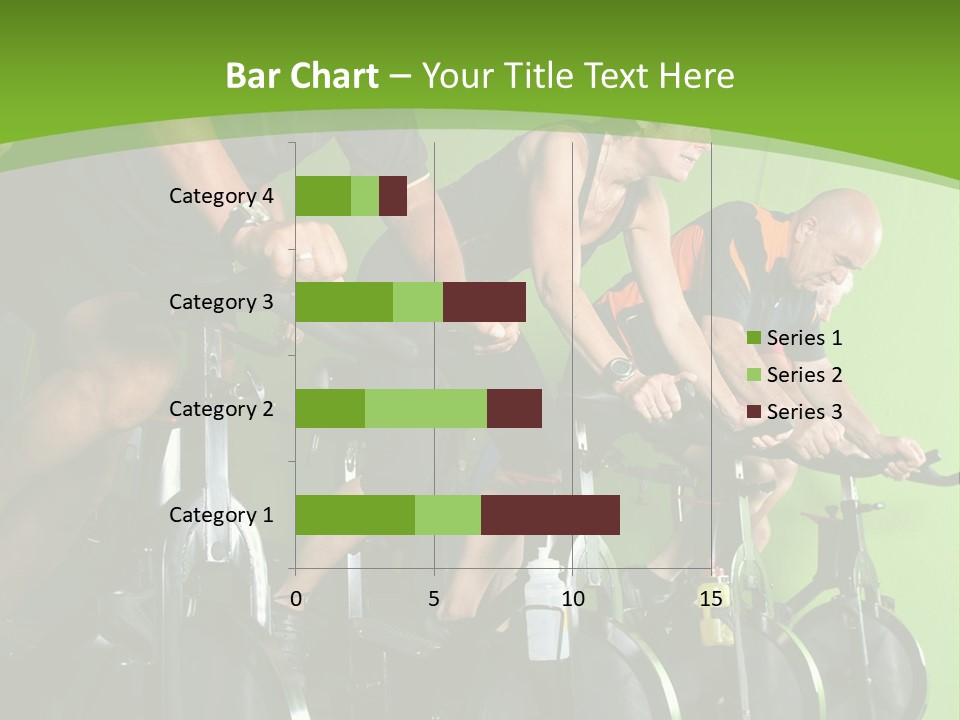 Bar Chart – Your Title Text Here

Category 4
Category 3
Category 2
Category 1

0
5
10
15

Series 1
Series 2
Series 3